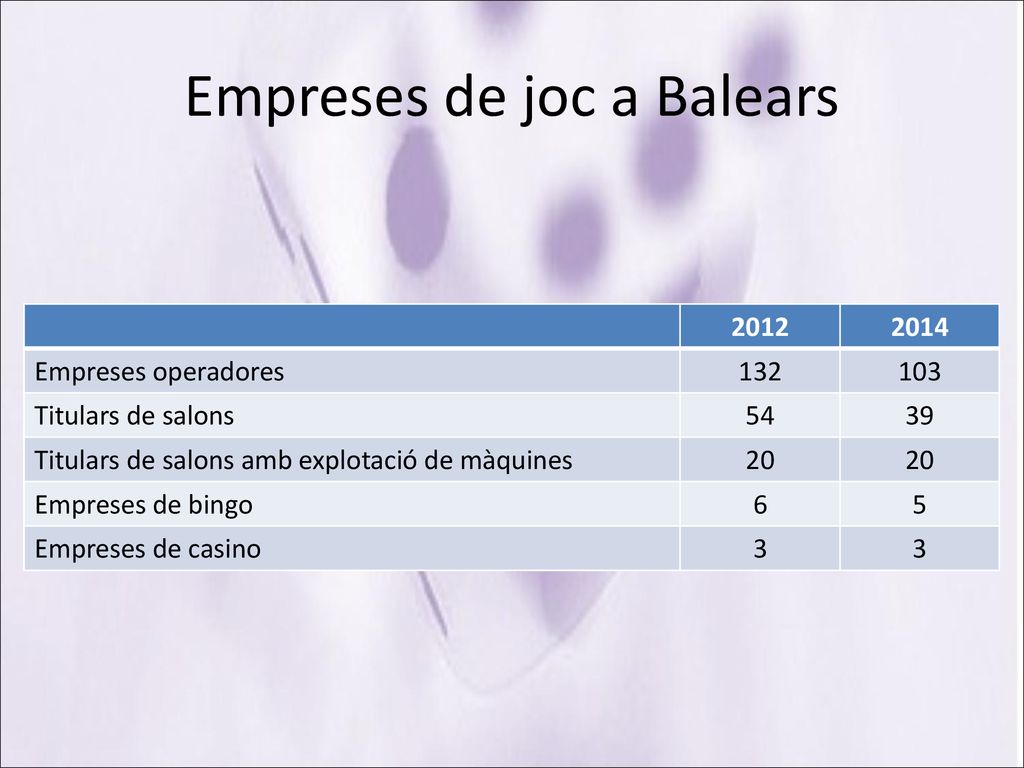 Empreses de joc a Balears

| | 2012 | 2014 |
|---|---|---|
| Empreses operadores | 132 | 103 |
| Titulars de salons | 54 | 39 |
| Titulars de salons amb explotació de màquines | 20 | 20 |
| Empreses de bingo | 6 | 5 |
| Empreses de casino | 3 | 3 |